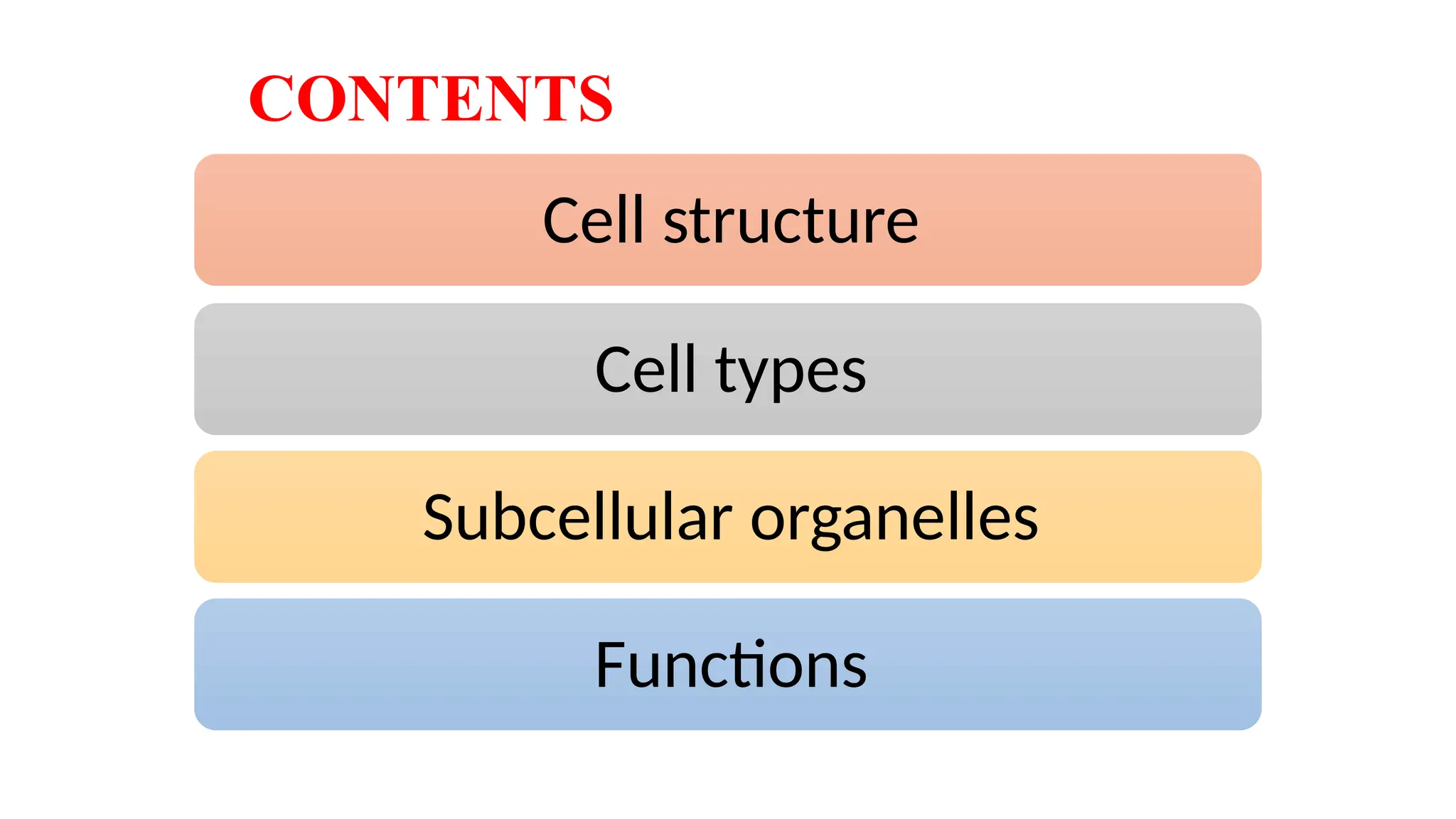 CONTENTS

Cell structure

Cell types

Subcellular organelles

Functions